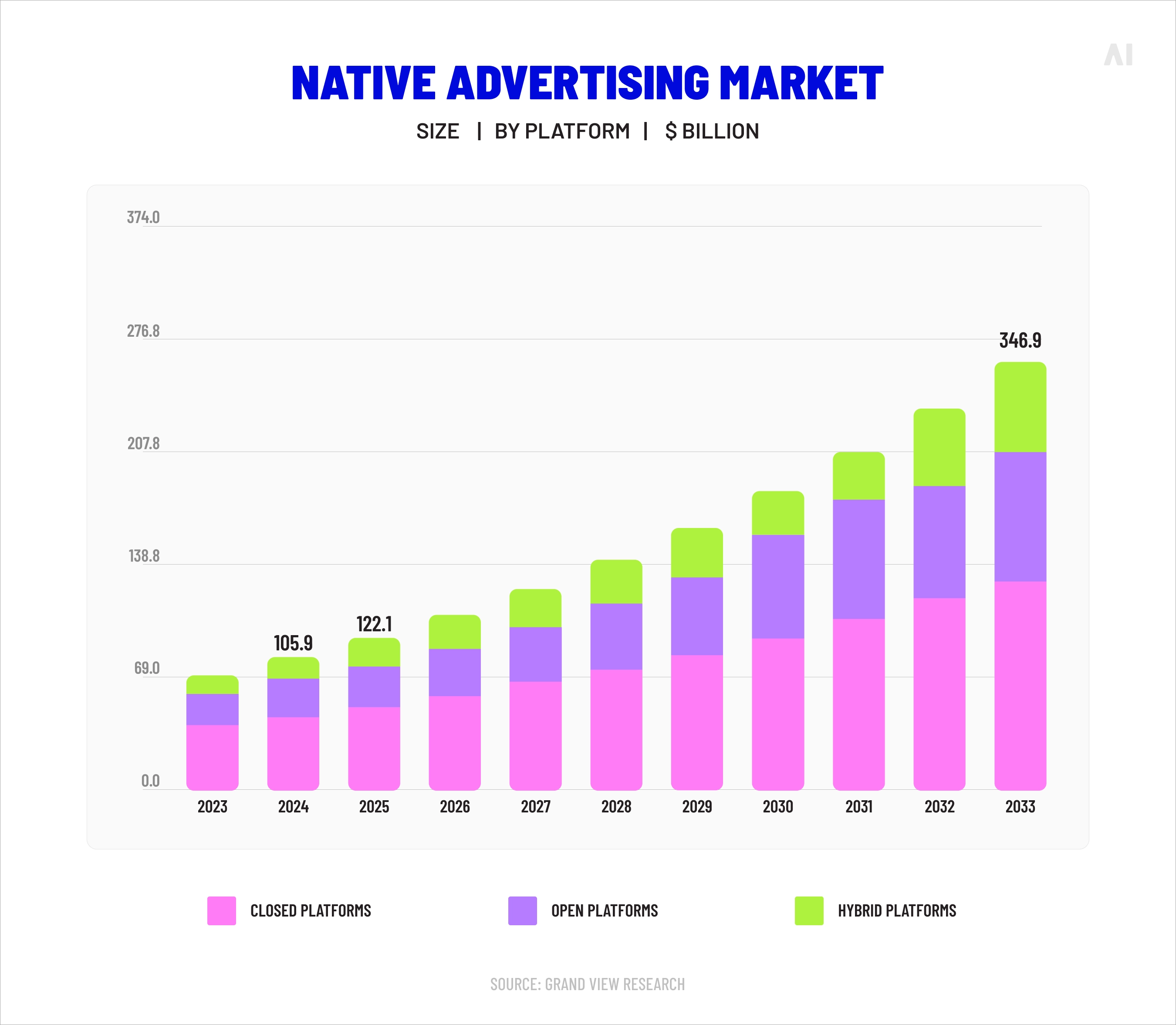 AI

NATIVE ADVERTISING MARKET

SIZE | BY PLATFORM | $ BILLION

374.0
276.8
207.8
138.8
69.0
0.0

105.9
122.1
346.9

2023 2024 2025 2026 2027 2028 2029 2030 2031 2032 2033

CLOSED PLATFORMS
OPEN PLATFORMS
HYBRID PLATFORMS

SOURCE: GRAND VIEW RESEARCH